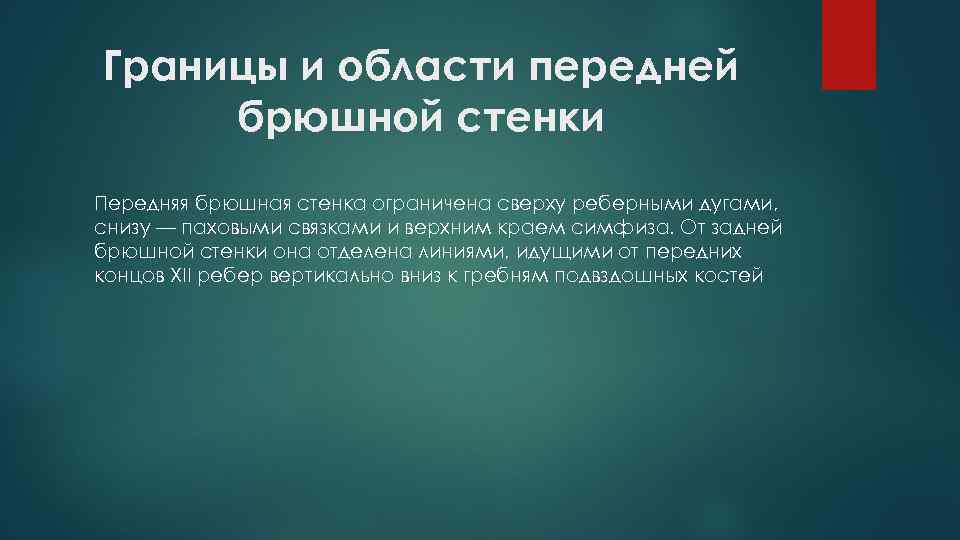 Границы и области передней брюшной стенки

Передняя брюшная стенка ограничена сверху реберными дугами, снизу — паховыми связками и верхним краем симфиза. От задней брюшной стенки она отделена линиями, идущими от передних концов XII ребер вертикально вниз к гребням подвздошных костей